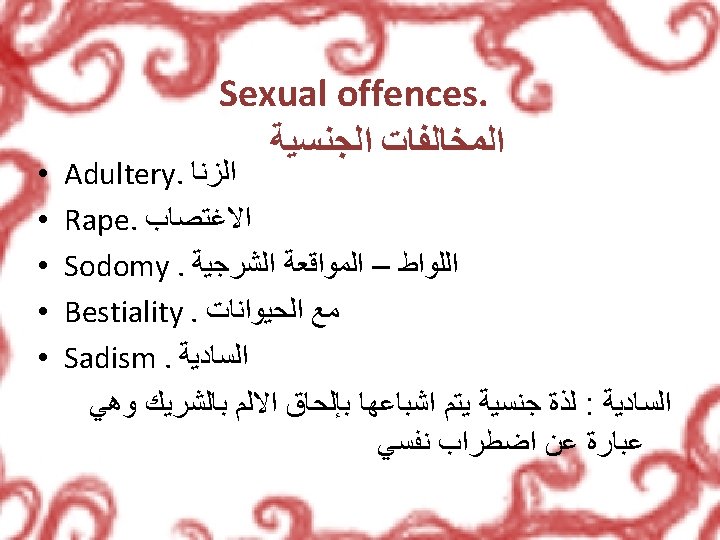 Sexual offences.
المخالفات الجنسية

• Adultery. الزنا
• Rape. الاغتصاب
• Sodomy . اللواط – المواقعة الشرجية
• Bestiality . مع الحيوانات
• Sadism . السادية

السادية : لذة جنسية يتم اشباعها بإلحاق الالم بالشريك وهي عبارة عن اضطراب نفسي